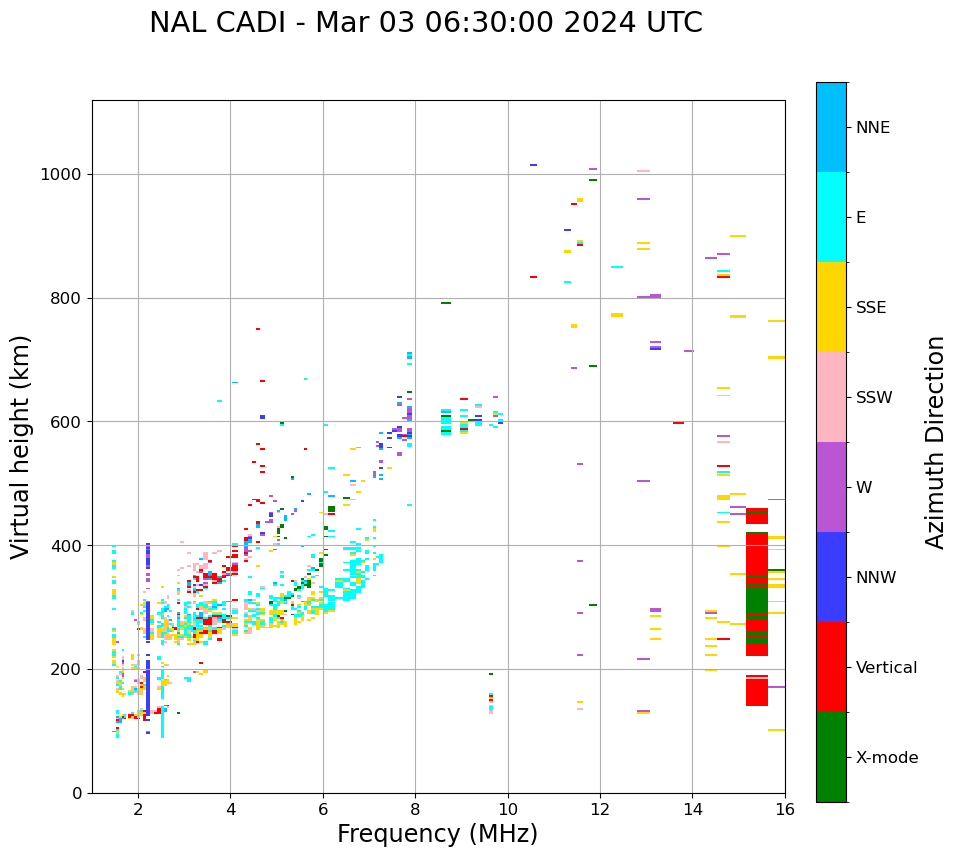 NAL CADI - Mar 03 06:30:00 2024 UTC

Virtual height (km)

1000
800
600
400
200
0

2
4
6
8
10
12
14
16

Frequency (MHz)

NNE
E
SSE
SSW
W
NNW
Vertical
X-mode

Azimuth Direction